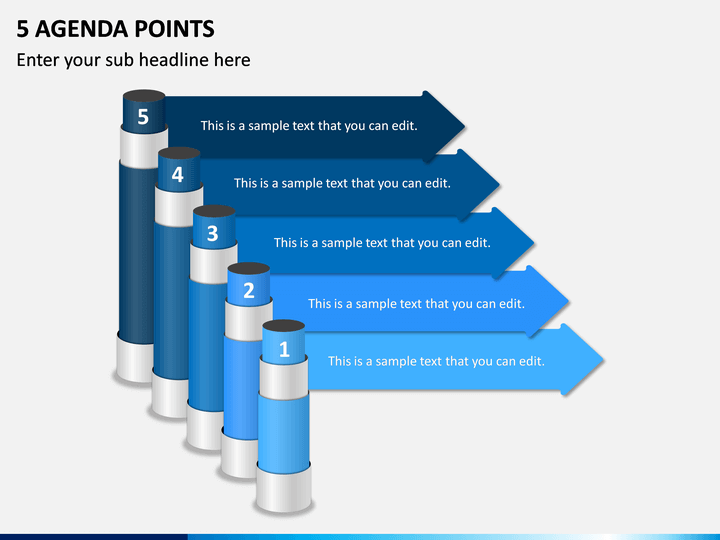 5 AGENDA POINTS

Enter your sub headline here

5

This is a sample text that you can edit.

4

This is a sample text that you can edit.

3

This is a sample text that you can edit.

2

This is a sample text that you can edit.

1

This is a sample text that you can edit.